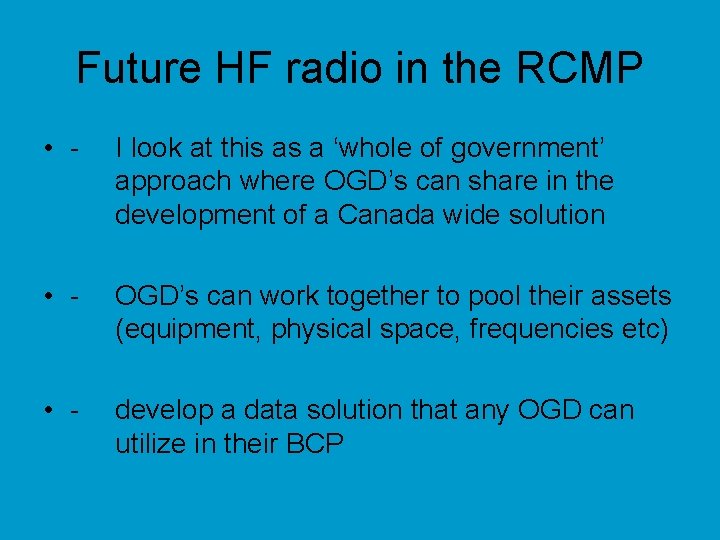 Future HF radio in the RCMP

• - I look at this as a ‘whole of government’ approach where OGD’s can share in the development of a Canada wide solution

• - OGD’s can work together to pool their assets (equipment, physical space, frequencies etc)

• - develop a data solution that any OGD can utilize in their BCP